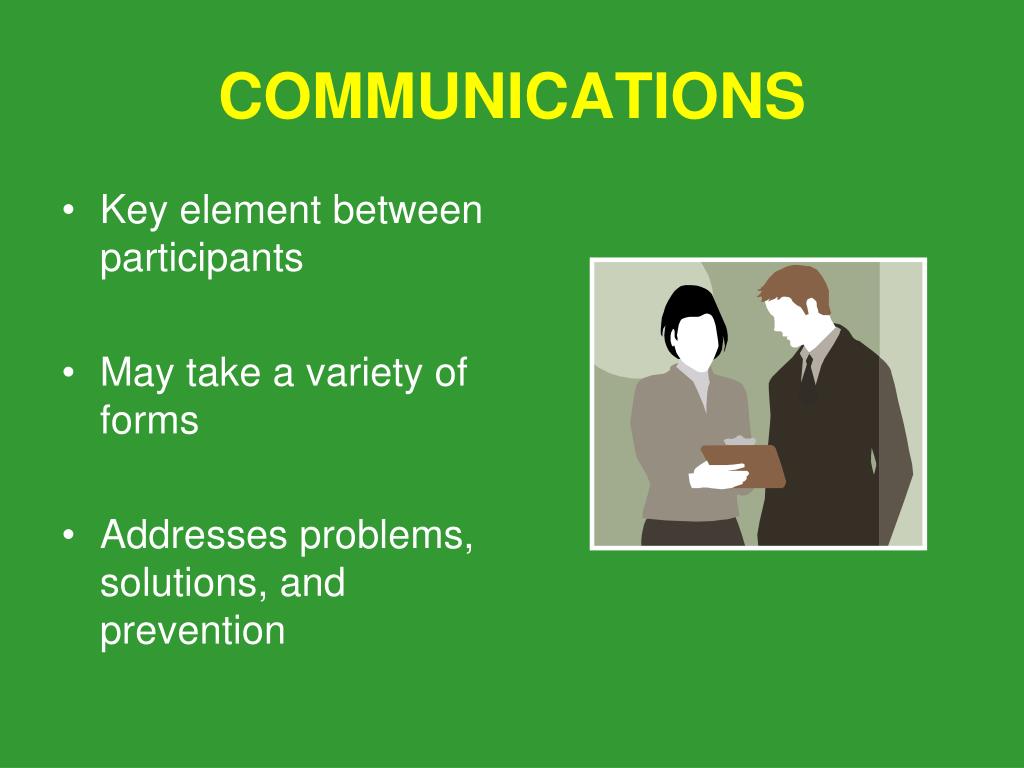 COMMUNICATIONS

• Key element between participants

• May take a variety of forms

• Addresses problems, solutions, and prevention